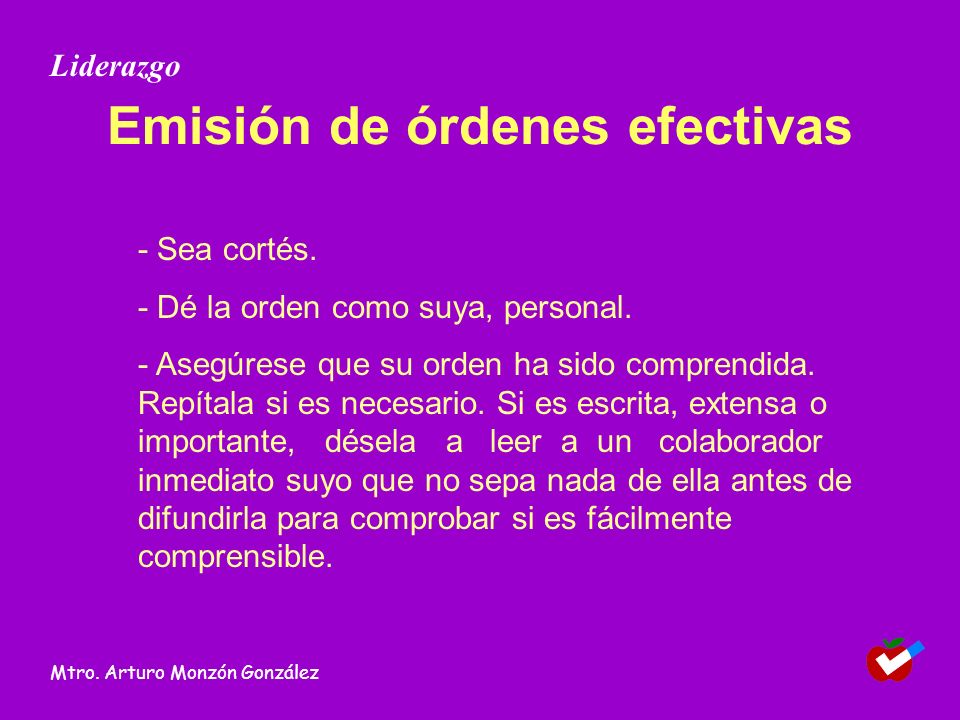 Liderazgo

Emisión de órdenes efectivas

- Sea cortés.

- Dé la orden como suya, personal.

- Asegúrese que su orden ha sido comprendida. Repítala si es necesario. Si es escrita, extensa o importante, désela a leer a un colaborador inmediato suyo que no sepa nada de ella antes de difundirla para comprobar si es fácilmente comprensible.

Mtro. Arturo Monzón González